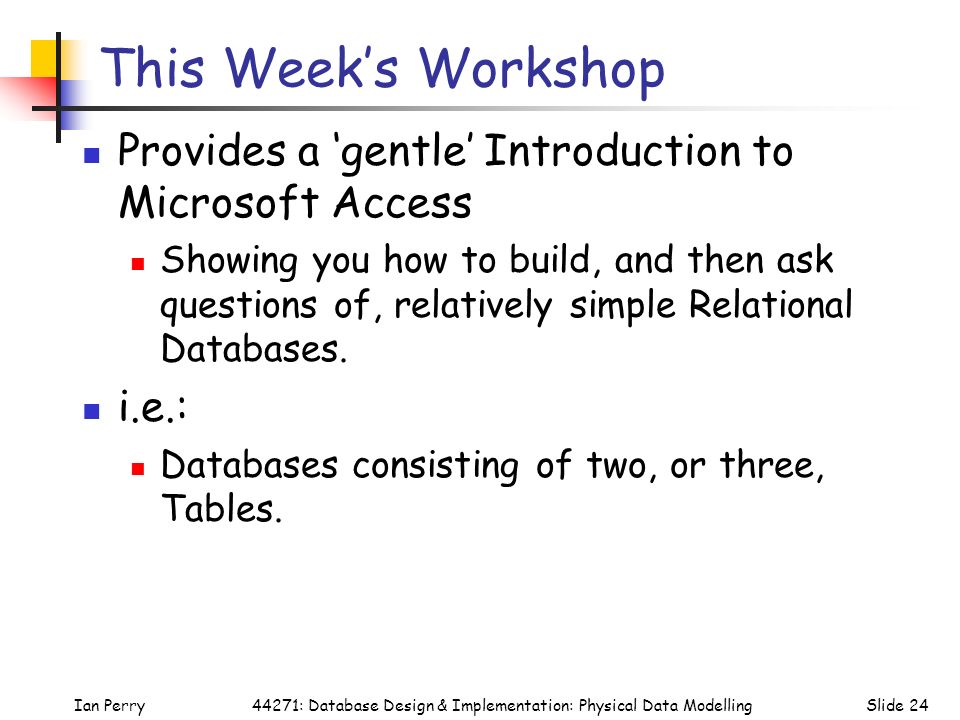 This Week’s Workshop

Provides a ‘gentle’ Introduction to Microsoft Access

Showing you how to build, and then ask questions of, relatively simple Relational Databases.

i.e.:

Databases consisting of two, or three, Tables.

Ian Perry

44271: Database Design & Implementation: Physical Data Modelling

Slide 24